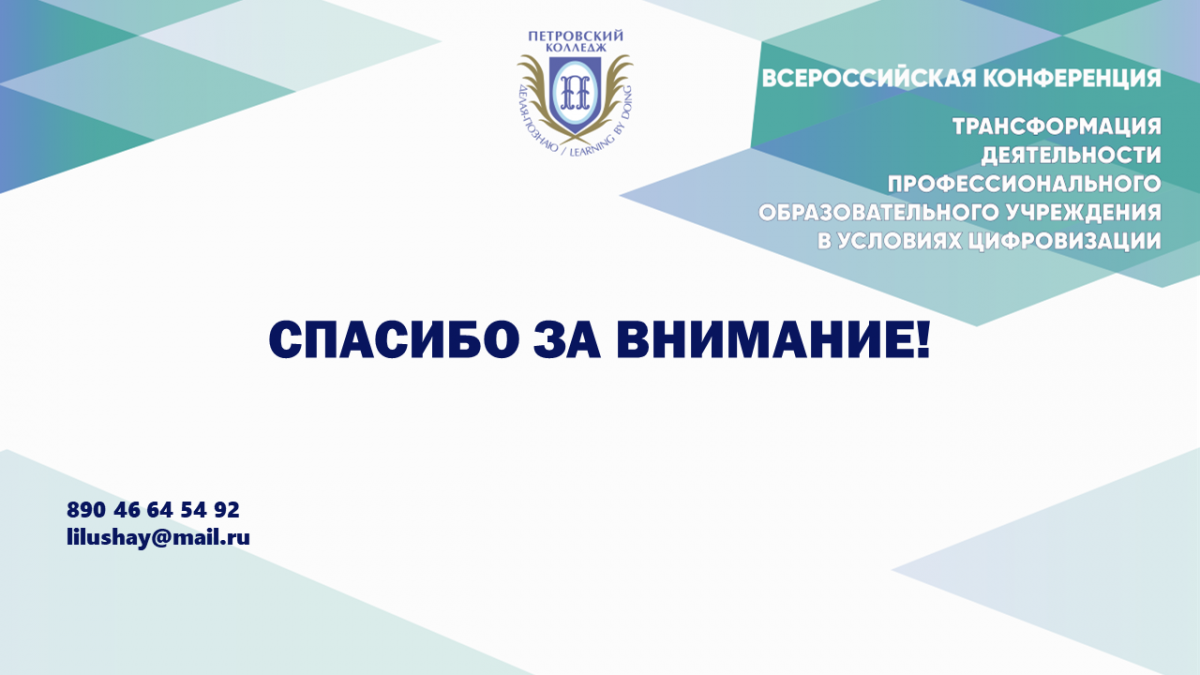 ПЕТРОВСКИЙ КОЛЛЕДЖ

ДЕЛАЯ-ПОЗНАЮ / LEARNING BY DOING

ВСЕРОССИЙСКАЯ КОНФЕРЕНЦИЯ

ТРАНСФОРМАЦИЯ ДЕЯТЕЛЬНОСТИ ПРОФЕССИОНАЛЬНОГО ОБРАЗОВАТЕЛЬНОГО УЧРЕЖДЕНИЯ В УСЛОВИЯХ ЦИФРОВИЗАЦИИ

СПАСИБО ЗА ВНИМАНИЕ!

890 46 64 54 92
lilushay@mail.ru